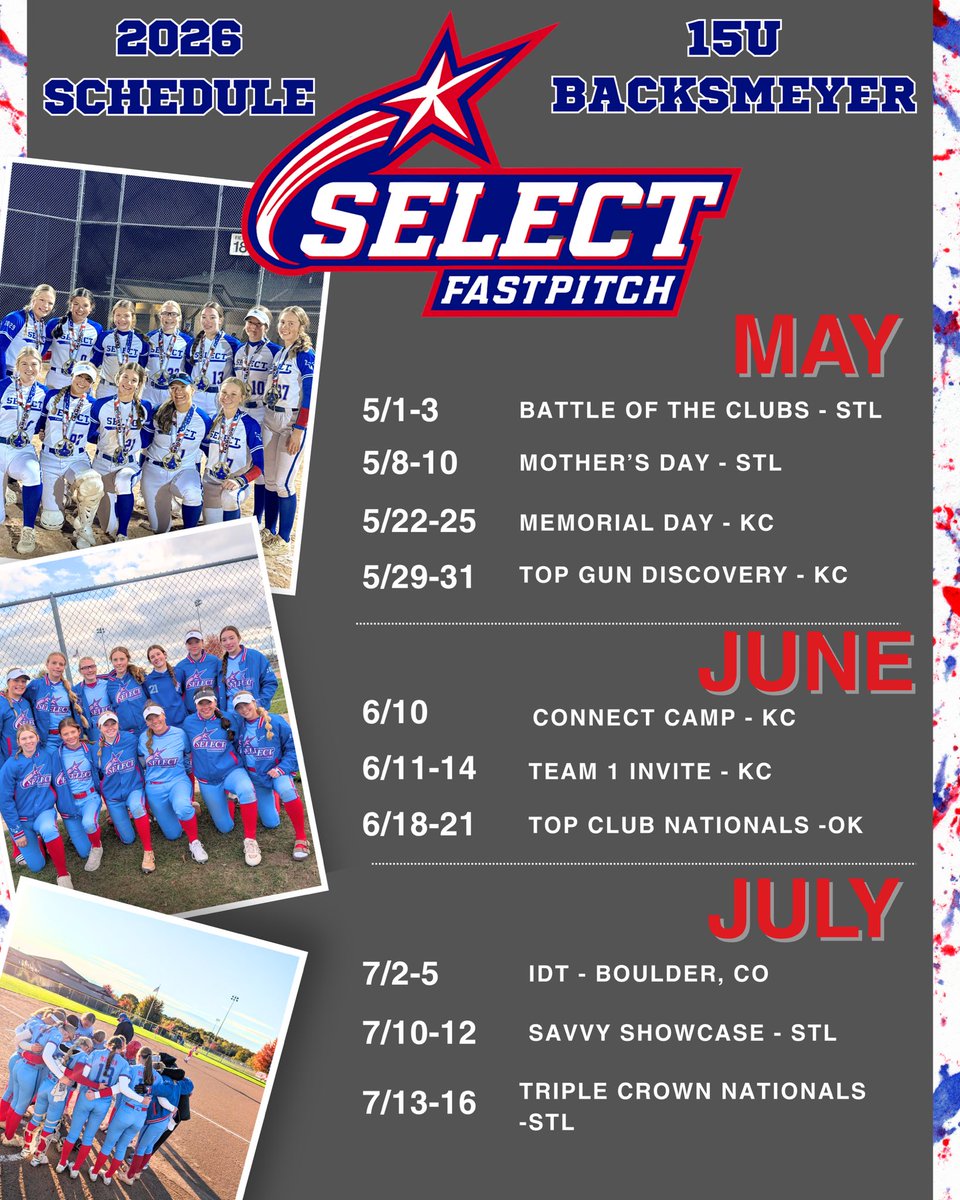 2026 SCHEDULE

15U BACKSMEYER

SELECT FASTPITCH

MAY

5/1-3 BATTLE OF THE CLUBS - STL

5/8-10 MOTHER'S DAY - STL

5/22-25 MEMORIAL DAY - KC

5/29-31 TOP GUN DISCOVERY - KC

JUNE

6/10 CONNECT CAMP - KC

6/11-14 TEAM 1 INVITE - KC

6/18-21 TOP CLUB NATIONALS -OK

JULY

7/2-5 IDT - BOULDER, CO

7/10-12 SAVVY SHOWCASE - STL

7/13-16 TRIPLE CROWN NATIONALS -STL